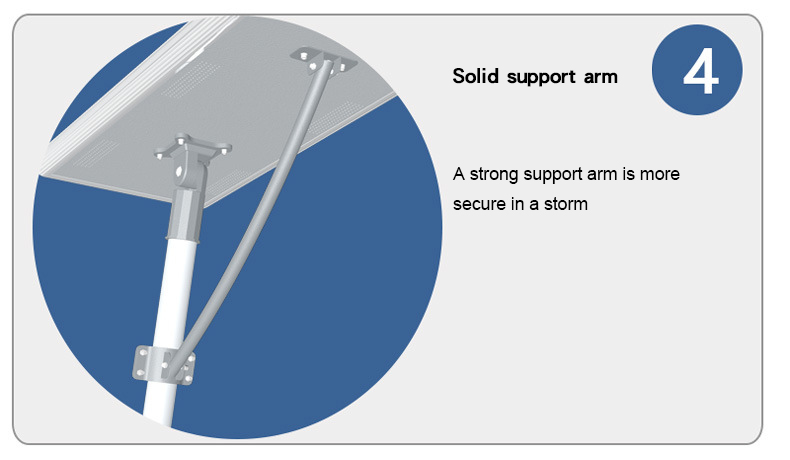 Solid support arm

4

A strong support arm is more secure in a storm